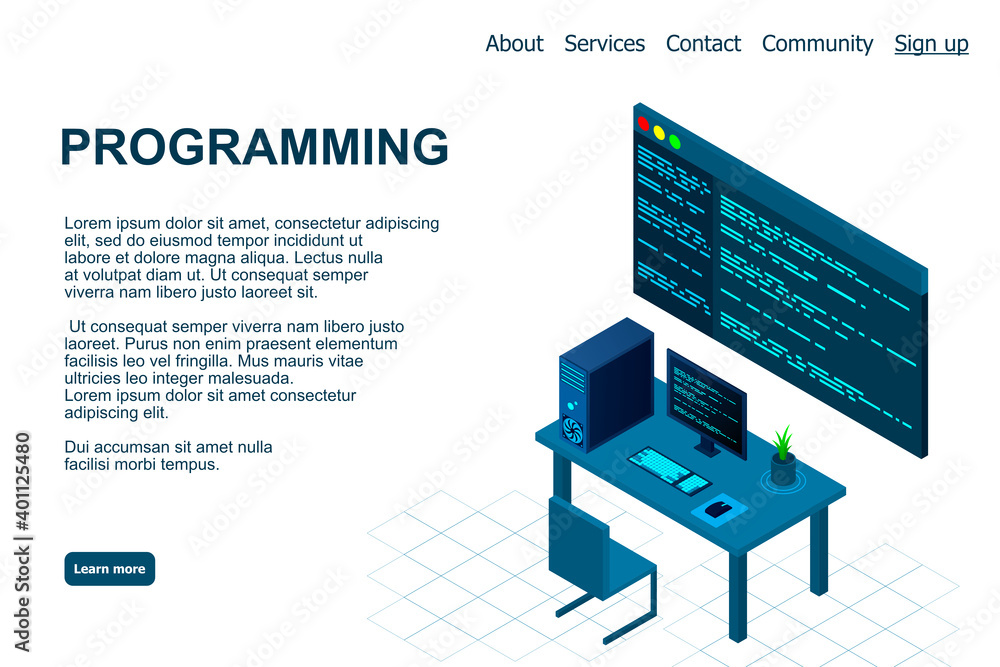 About Services Contact Community Sign up

PROGRAMMING

Lorem ipsum dolor sit amet, consectetur adipiscing elit, sed do eiusmod tempor incididunt ut labore et dolore magna aliqua. Lectus nulla at volutpat diam ut. Ut consequat semper viverra nam libero justo laoreet sit.

Ut consequat semper viverra nam libero justo laoreet. Purus non enim praesent elementum facilisis leo vel fringilla. Mus mauris vitae ultricies leo integer malesuada. Lorem ipsum dolor sit amet consectetur adipiscing elit.

Dui accumsan sit amet nulla facilisi morbi tempus.

Learn more

Adobe Stock | #401125480